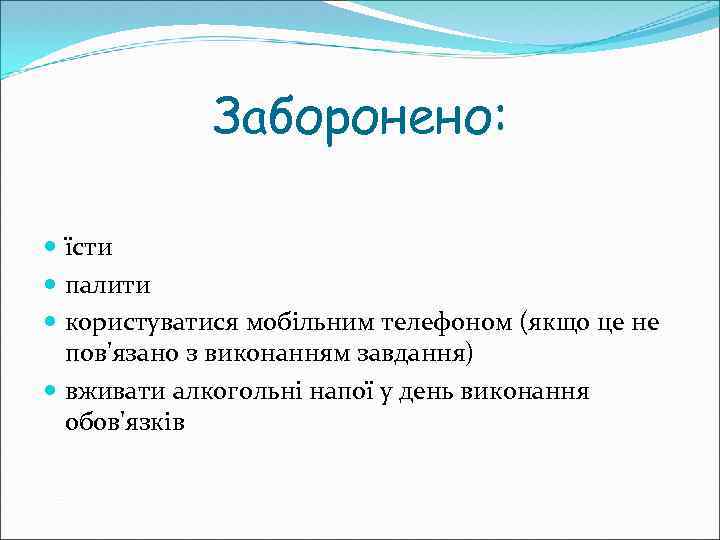 Заборонено:

- їсти
- палити
- користуватися мобільним телефоном (якщо це не пов'язано з виконанням завдання)
- вживати алкогольні напої у день виконання обов'язків